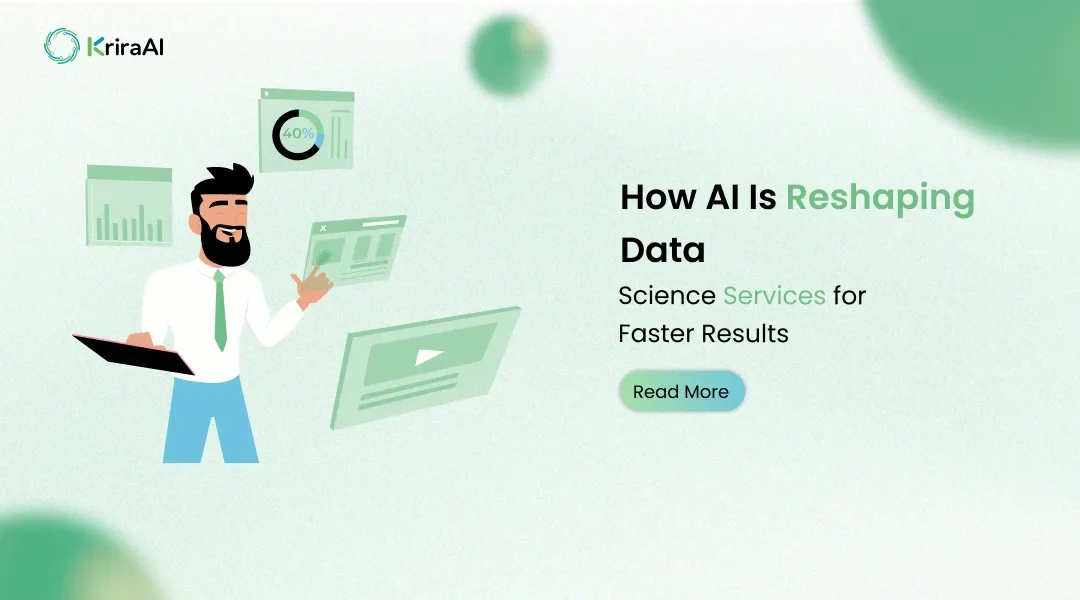 KriraAI

40%

How AI Is Reshaping Data

Science Services for Faster Results

Read More